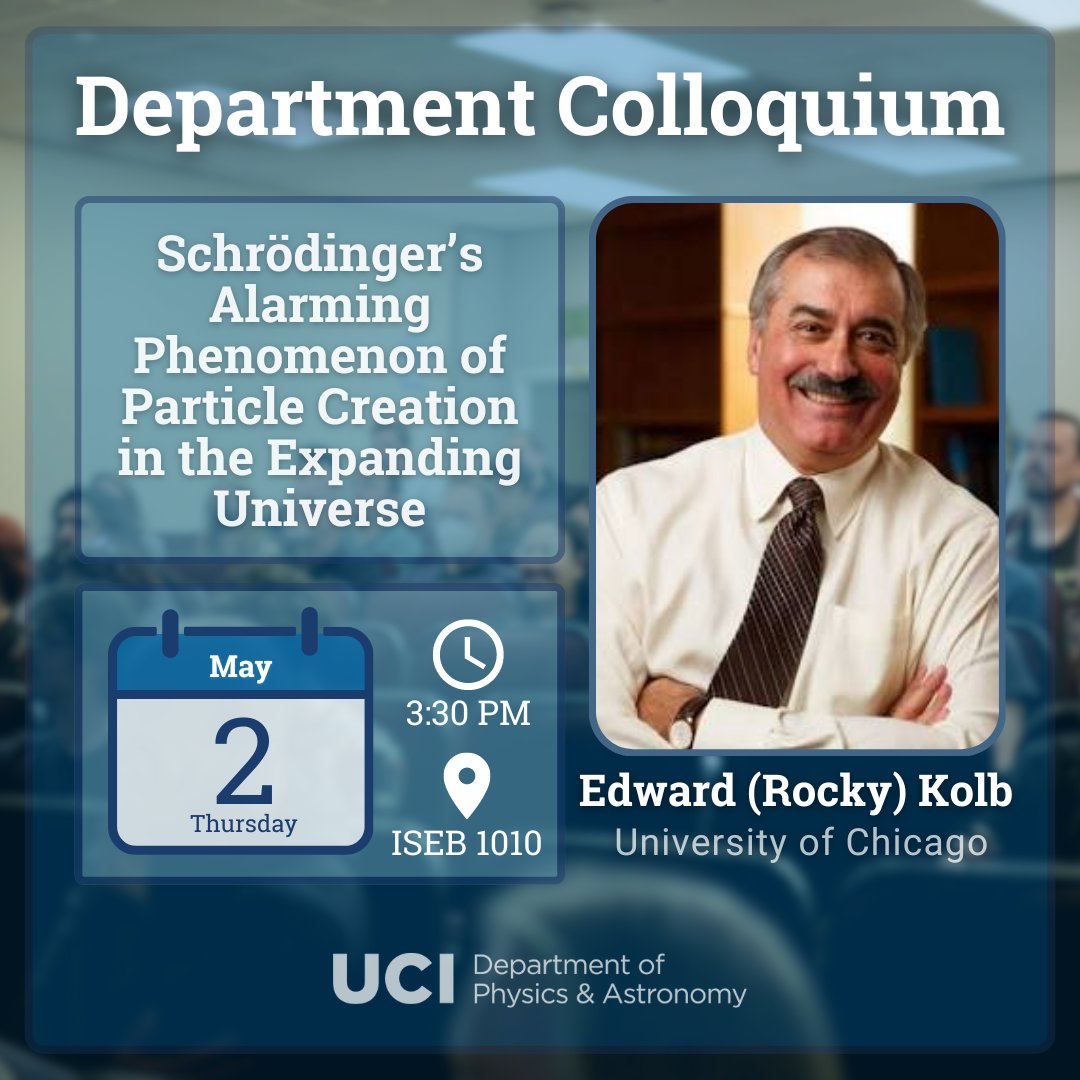 Department Colloquium

Schrödinger's Alarming Phenomenon of Particle Creation in the Expanding Universe

May
2
Thursday

3:30 PM

ISEB 1010

Edward (Rocky) Kolb
University of Chicago

UCI Department of Physics & Astronomy